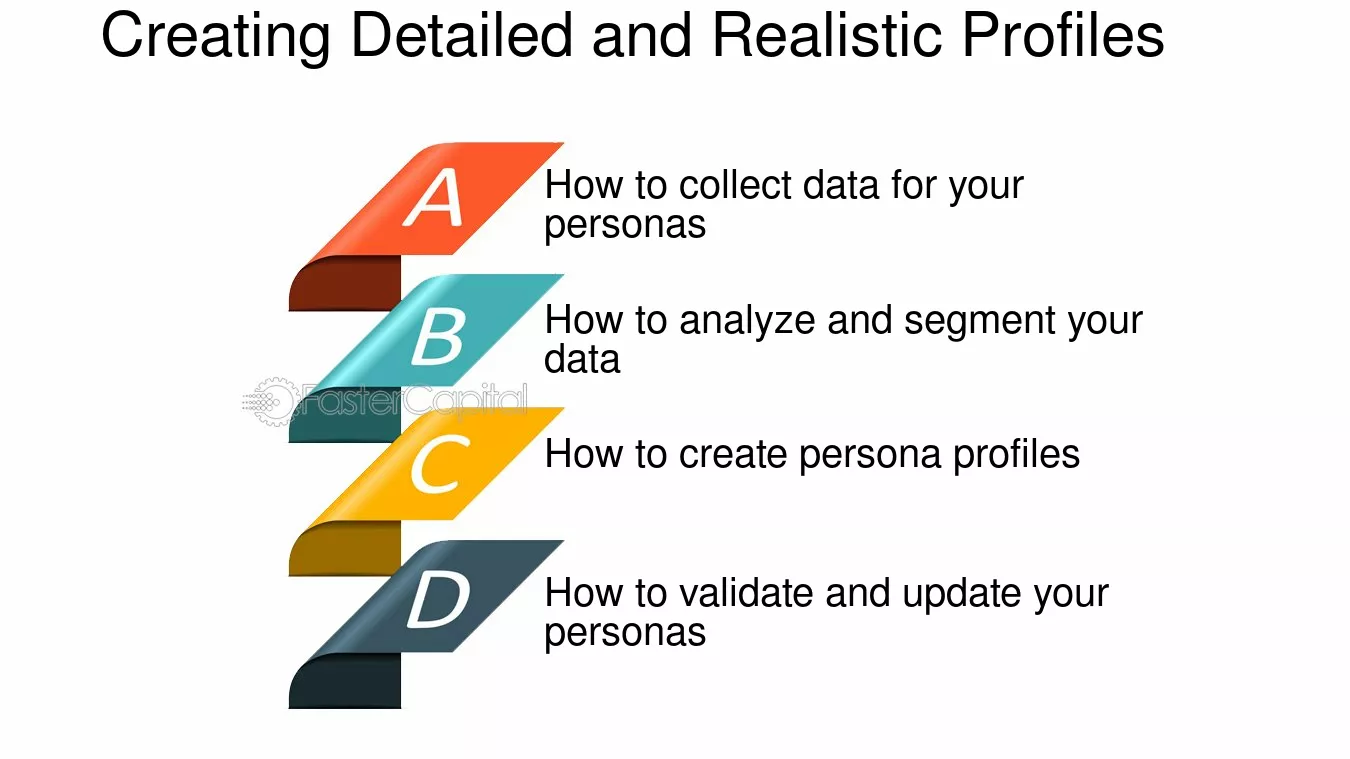 Creating Detailed and Realistic Profiles

A How to collect data for your personas

B How to analyze and segment your data

FasterCapital

C How to create persona profiles

D How to validate and update your personas